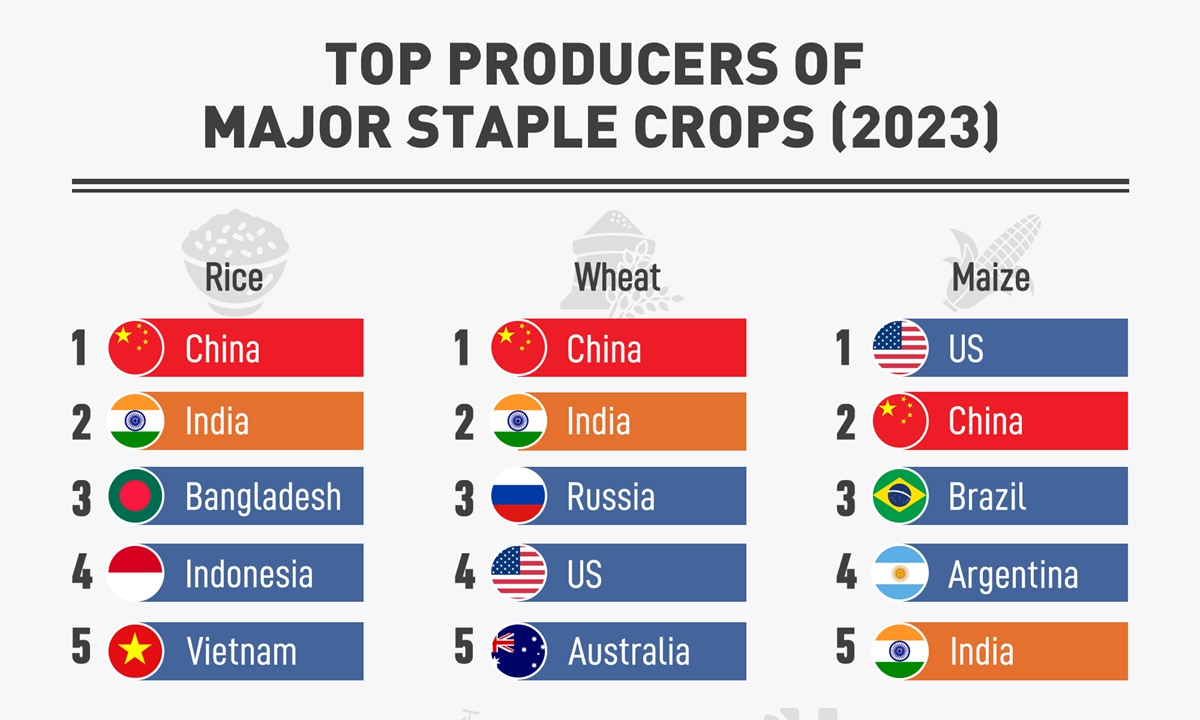 TOP PRODUCERS OF
MAJOR STAPLE CROPS (2023)

Rice
1 China
2 India
3 Bangladesh
4 Indonesia
5 Vietnam

Wheat
1 China
2 India
3 Russia
4 US
5 Australia

Maize
1 US
2 China
3 Brazil
4 Argentina
5 India